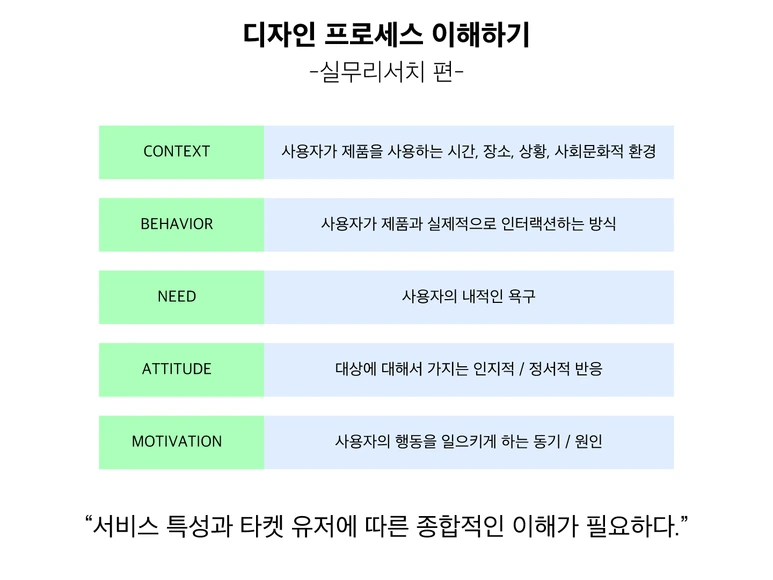 디자인 프로세스 이해하기
-실무리서치 편-

| CONTEXT | 사용자가 제품을 사용하는 시간, 장소, 상황, 사회문화적 환경 |
|---|---|
| BEHAVIOR | 사용자가 제품과 실제적으로 인터랙션하는 방식 |
| NEED | 사용자의 내적인 욕구 |
| ATTITUDE | 대상에 대해서 가지는 인지적 / 정서적 반응 |
| MOTIVATION | 사용자의 행동을 일으키게 하는 동기 / 원인 |

“서비스 특성과 타켓 유저에 따른 종합적인 이해가 필요하다.”